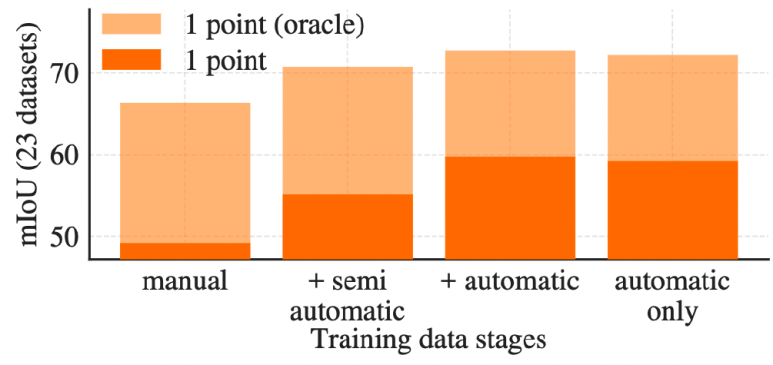 1 point (oracle)
1 point

mIoU (23 datasets)

70
60
50

manual
+ semi automatic
+ automatic
automatic only

Training data stages